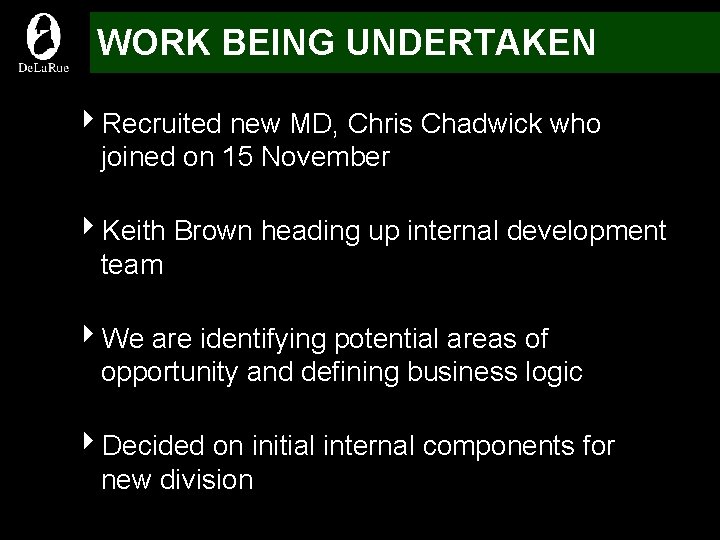 DeLaRue

WORK BEING UNDERTAKEN

Recruited new MD, Chris Chadwick who joined on 15 November

Keith Brown heading up internal development team

We are identifying potential areas of opportunity and defining business logic

Decided on initial internal components for new division